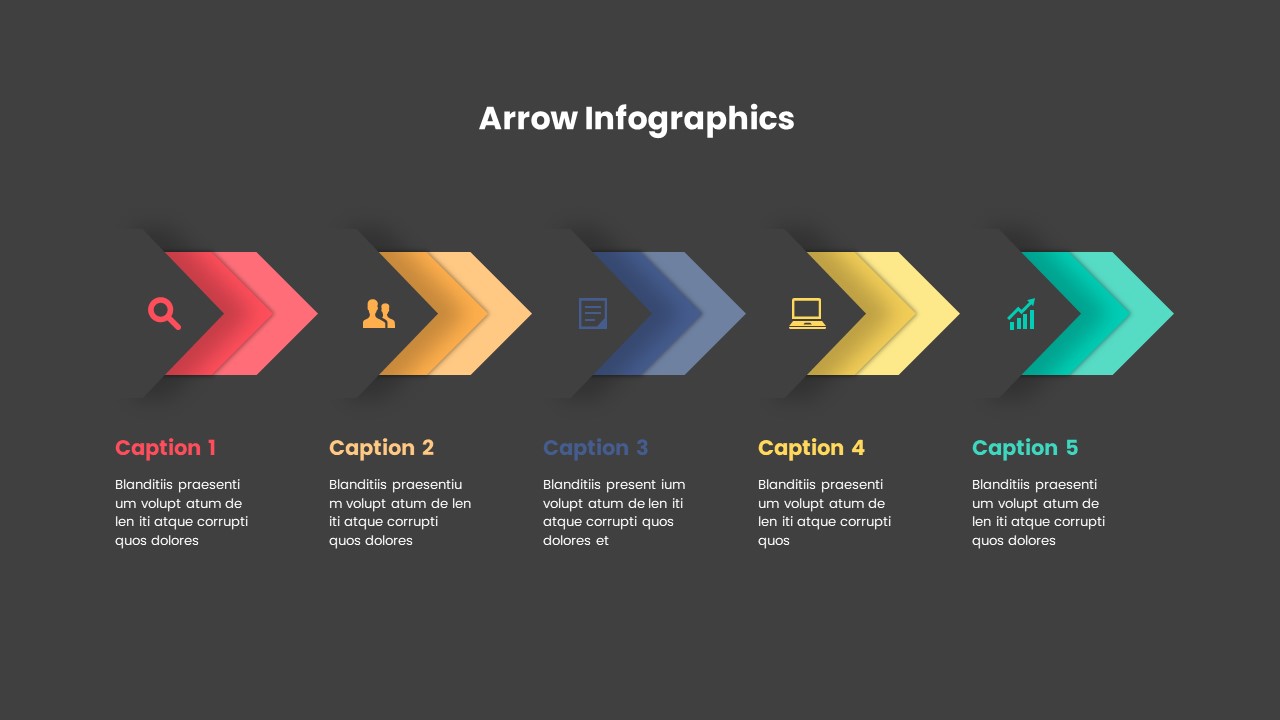 Arrow Infographics

Caption 1

Blanditiis praesenti um volupt atum de len iti atque corrupti quos dolores

Caption 2

Blanditiis praesentiu m volupt atum de len iti atque corrupti quos dolores

Caption 3

Blanditiis present ium volupt atum de len iti atque corrupti quos dolores et

Caption 4

Blanditiis praesenti um volupt atum de len iti atque corrupti quos

Caption 5

Blanditiis praesenti um volupt atum de len iti atque corrupti quos dolores